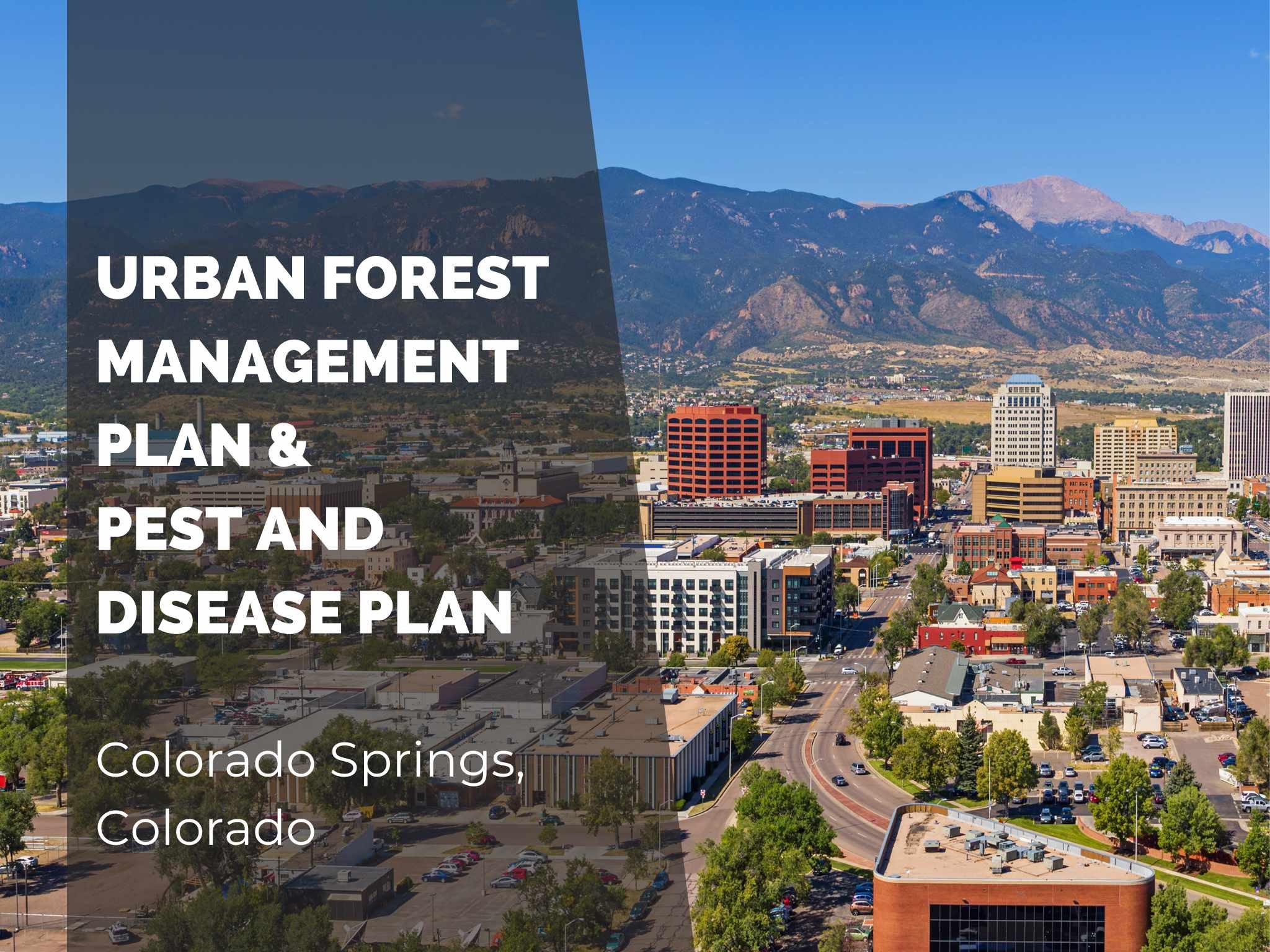 URBAN FOREST MANAGEMENT PLAN & PEST AND DISEASE PLAN

Colorado Springs, Colorado